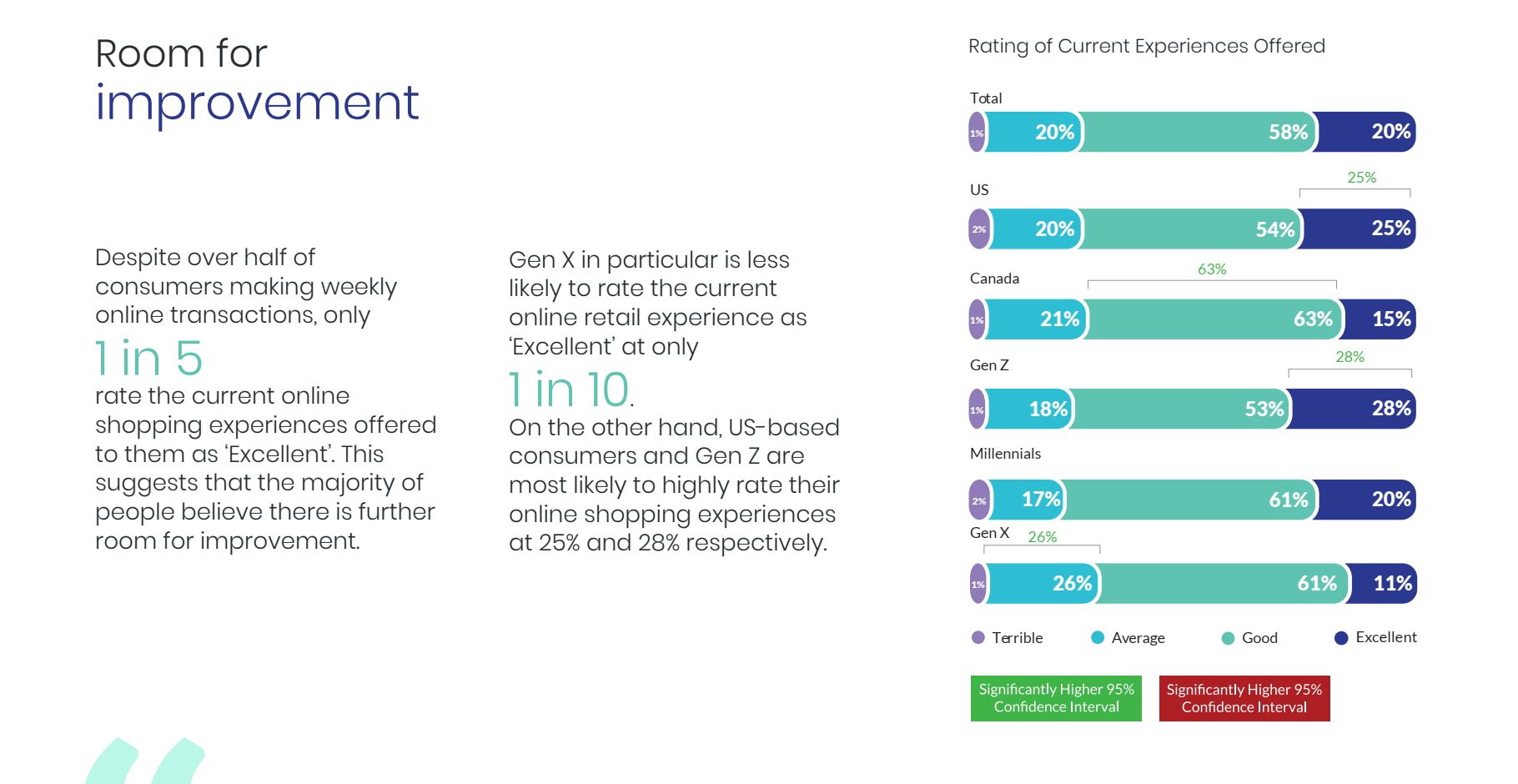 Room for
improvement

Despite over half of consumers making weekly online transactions, only
1 in 5
rate the current online shopping experiences offered to them as 'Excellent'. This suggests that the majority of people believe there is further room for improvement.

Gen X in particular is less likely to rate the current online retail experience as 'Excellent' at only
1 in 10.
On the other hand, US-based consumers and Gen Z are most likely to highly rate their online shopping experiences at 25% and 28% respectively.

Rating of Current Experiences Offered

Total
1% 20% 58% 20%

US
25%
2% 20% 54% 25%

Canada
63%
1% 21% 63% 15%

Gen Z
28%
1% 18% 53% 28%

Millennials
2% 17% 61% 20%

Gen X
26%
1% 26% 61% 11%

Terrible Average Good Excellent

Significantly Higher 95% Confidence Interval

Significantly Higher 95% Confidence Interval